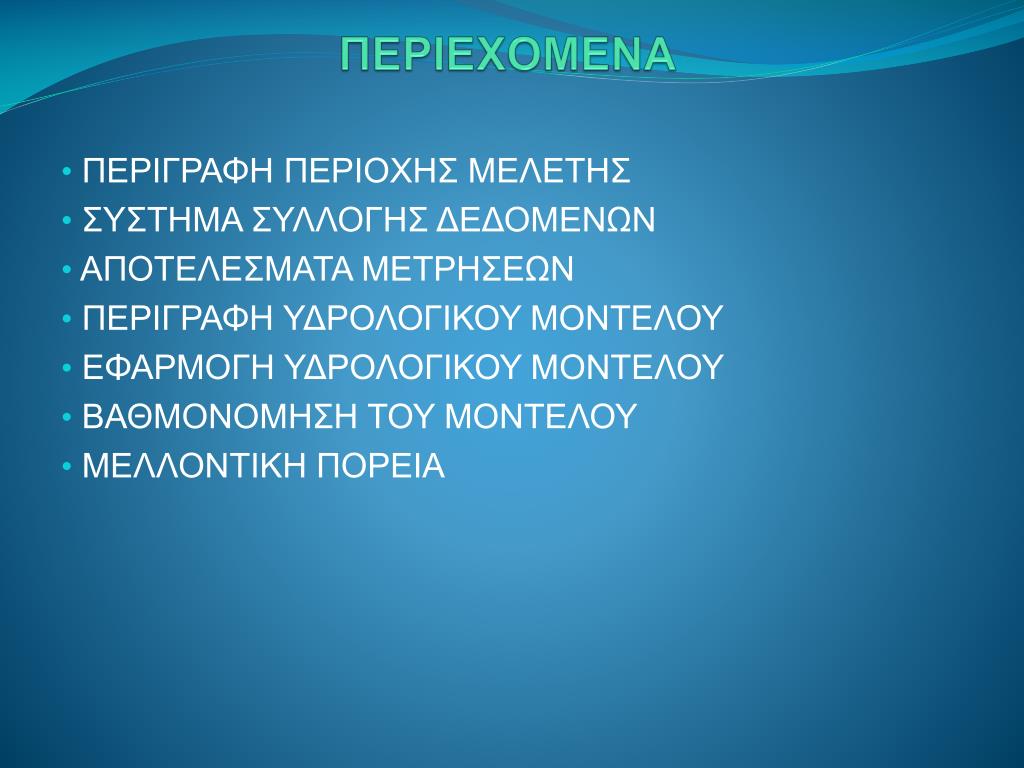 ΠΕΡΙΕΧΟΜΕΝΑ

• ΠΕΡΙΓΡΑΦΗ ΠΕΡΙΟΧΗΣ ΜΕΛΕΤΗΣ
• ΣΥΣΤΗΜΑ ΣΥΛΛΟΓΗΣ ΔΕΔΟΜΕΝΩΝ
• ΑΠΟΤΕΛΕΣΜΑΤΑ ΜΕΤΡΗΣΕΩΝ
• ΠΕΡΙΓΡΑΦΗ ΥΔΡΟΛΟΓΙΚΟΥ ΜΟΝΤΕΛΟΥ
• ΕΦΑΡΜΟΓΗ ΥΔΡΟΛΟΓΙΚΟΥ ΜΟΝΤΕΛΟΥ
• ΒΑΘΜΟΝΟΜΗΣΗ ΤΟΥ ΜΟΝΤΕΛΟΥ
• ΜΕΛΛΟΝΤΙΚΗ ΠΟΡΕΙΑ